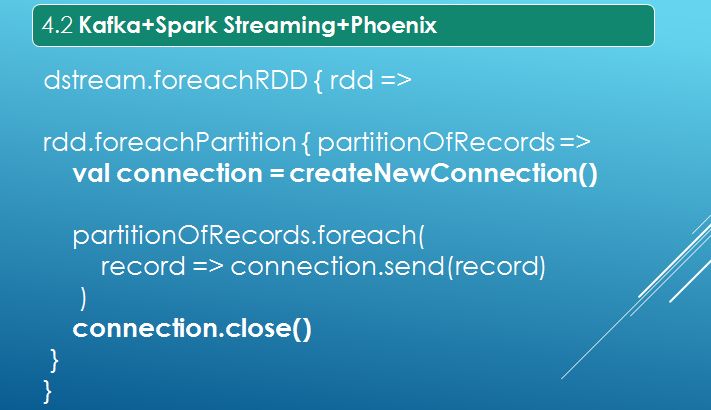 4.2 Kafka+Spark Streaming+Phoenix

dstream.foreachRDD { rdd =>

rdd.foreachPartition { partitionOfRecords =>
val connection = createNewConnection()

partitionOfRecords.foreach(
record => connection.send(record)
)
connection.close()
}
}